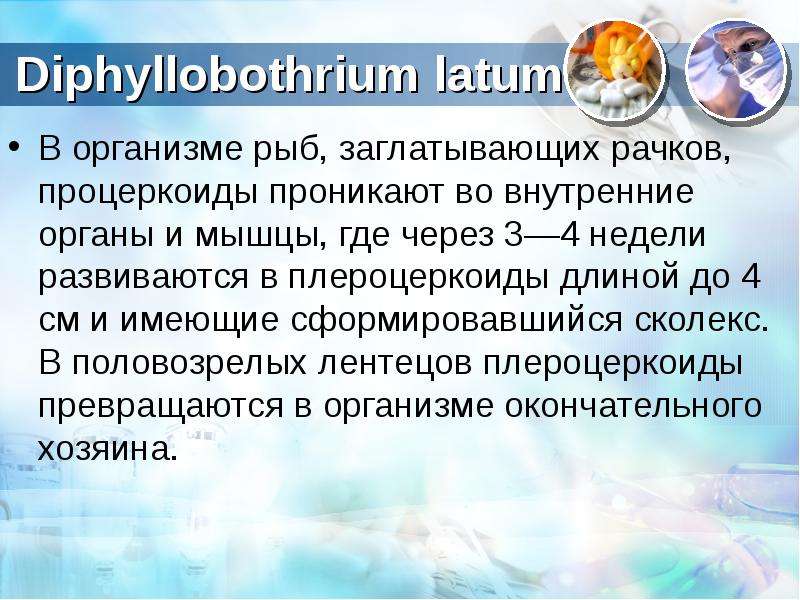 Diphyllobothrium latum

• В организме рыб, заглатывающих рачков, процеркоиды проникают во внутренние органы и мышцы, где через 3—4 недели развиваются в плероцеркоиды длиной до 4 см и имеющие сформировавшийся сколекс. В половозрелых лентецов плероцеркоиды превращаются в организме окончательного хозяина.